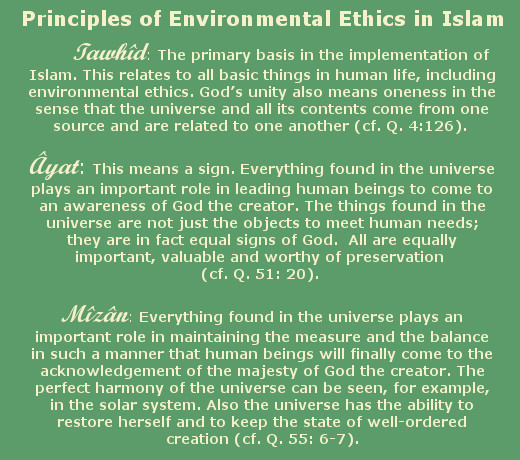 Principles of Environmental Ethics in Islam

Tawhîd: The primary basis in the implementation of Islam. This relates to all basic things in human life, including environmental ethics. God's unity also means oneness in the sense that the universe and all its contents come from one source and are related to one another (cf. Q. 4:126).

Âyat: This means a sign. Everything found in the universe plays an important role in leading human beings to come to an awareness of God the creator. The things found in the universe are not just the objects to meet human needs; they are in fact equal signs of God. All are equally important, valuable and worthy of preservation (cf. Q. 51: 20).

Mîzân: Everything found in the universe plays an important role in maintaining the measure and the balance in such a manner that human beings will finally come to the acknowledgement of the majesty of God the creator. The perfect harmony of the universe can be seen, for example, in the solar system. Also the universe has the ability to restore herself and to keep the state of well-ordered creation (cf. Q. 55: 6-7).